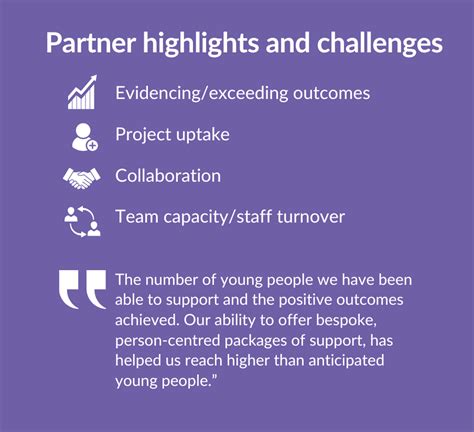 Partner highlights and challenges

Evidencing/exceeding outcomes

Project uptake

Collaboration

Team capacity/staff turnover

The number of young people we have been able to support and the positive outcomes achieved. Our ability to offer bespoke, person-centred packages of support, has helped us reach higher than anticipated young people.”